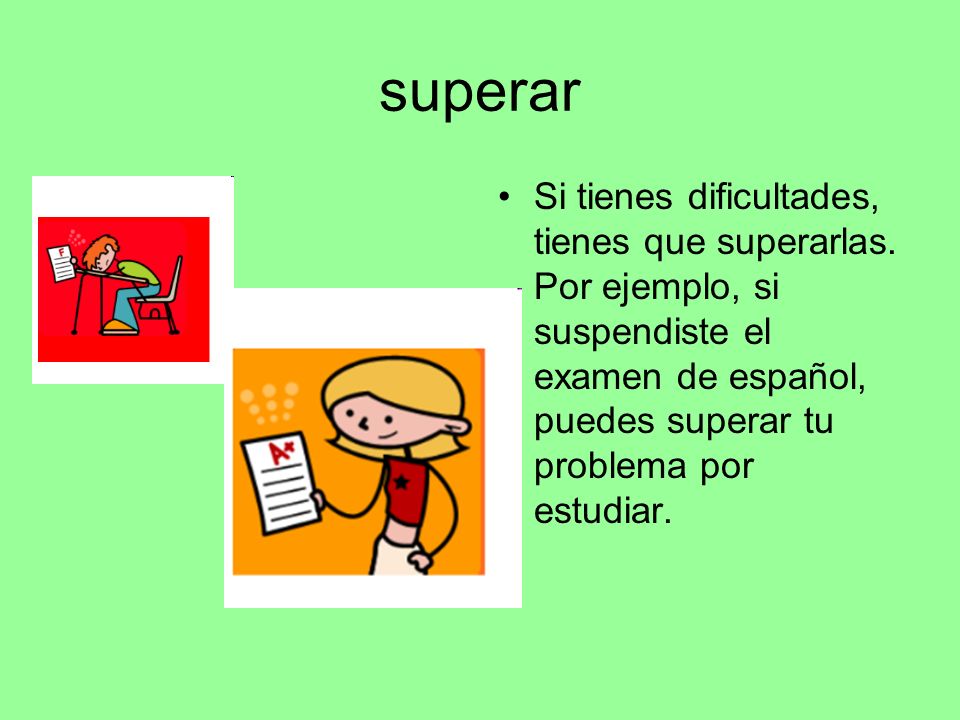 superar

F

A+

• Si tienes dificultades, tienes que superarlas. Por ejemplo, si suspendiste el examen de español, puedes superar tu problema por estudiar.